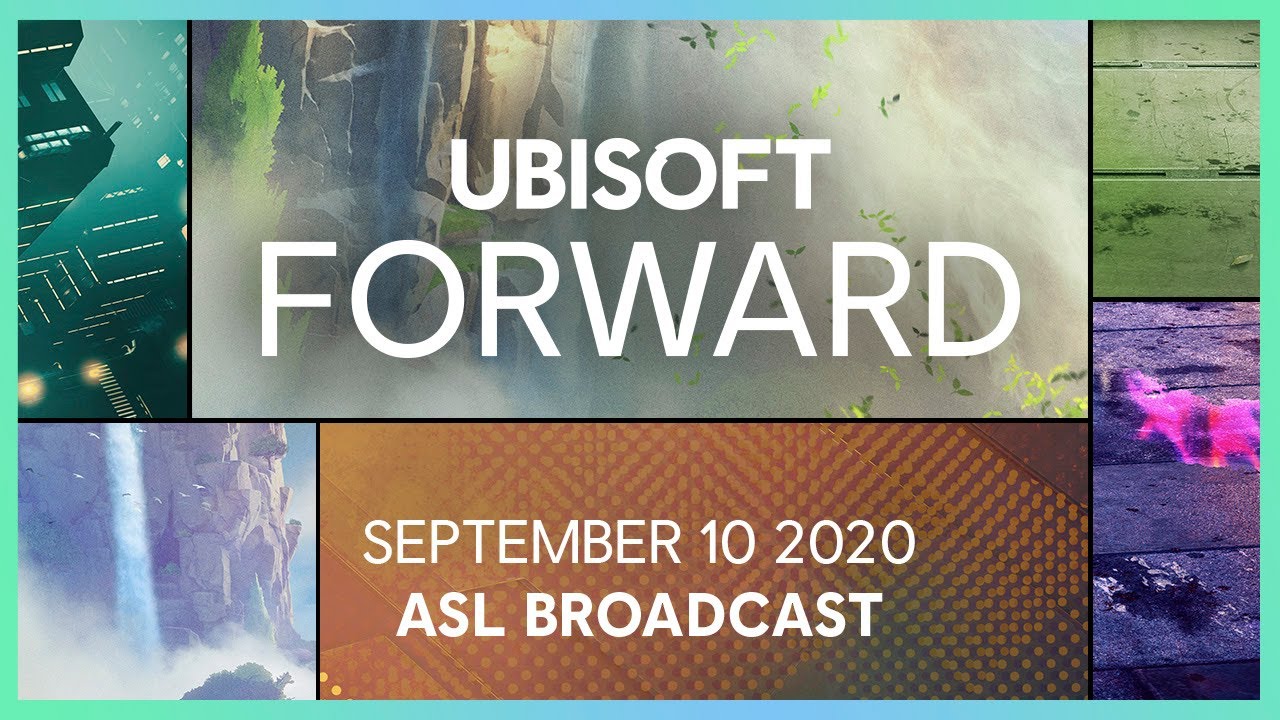 UBISOFT
FORWARD

SEPTEMBER 10 2020
ASL BROADCAST